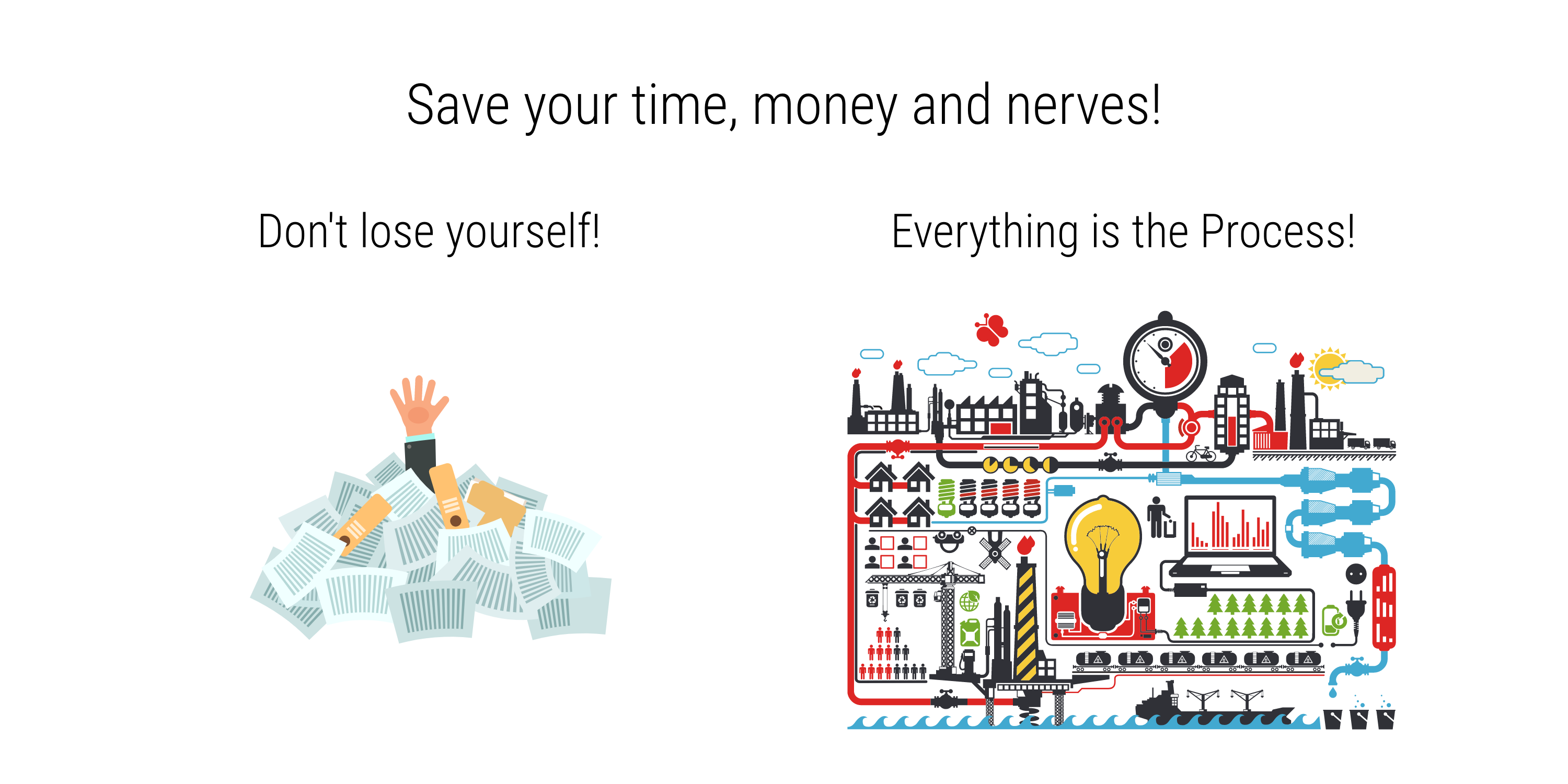 Save your time, money and nerves!

Don't lose yourself!

Everything is the Process!